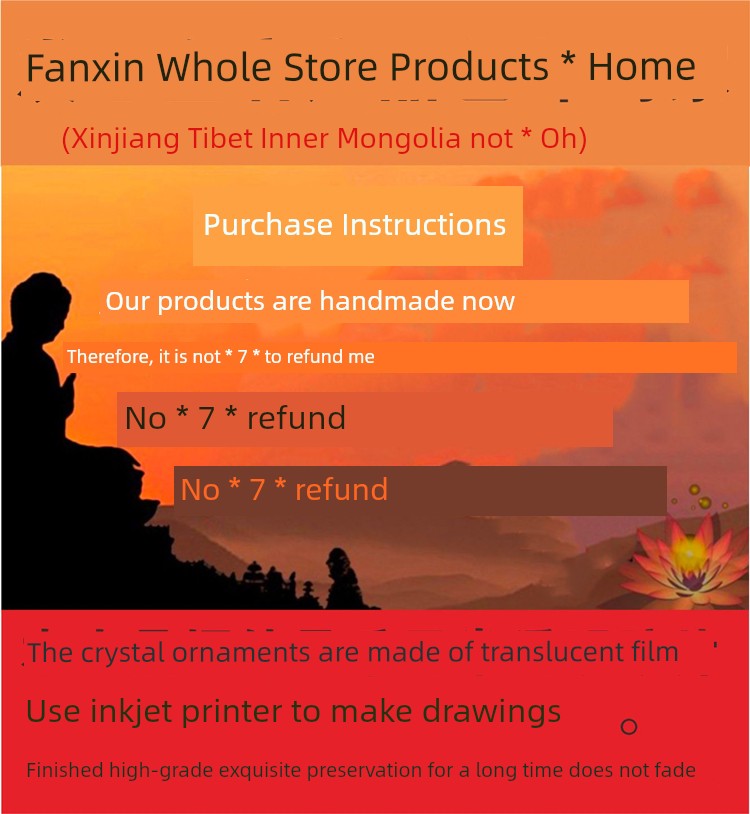 Fanxin Whole Store Products * Home

(Xinjiang Tibet Inner Mongolia not * Oh)

Purchase Instructions

Our products are handmade now

Therefore, it is not * 7 * to refund me

No * 7 * refund

No * 7 * refund

The crystal ornaments are made of translucent film

Use inkjet printer to make drawings

Finished high-grade exquisite preservation for a long time does not fade